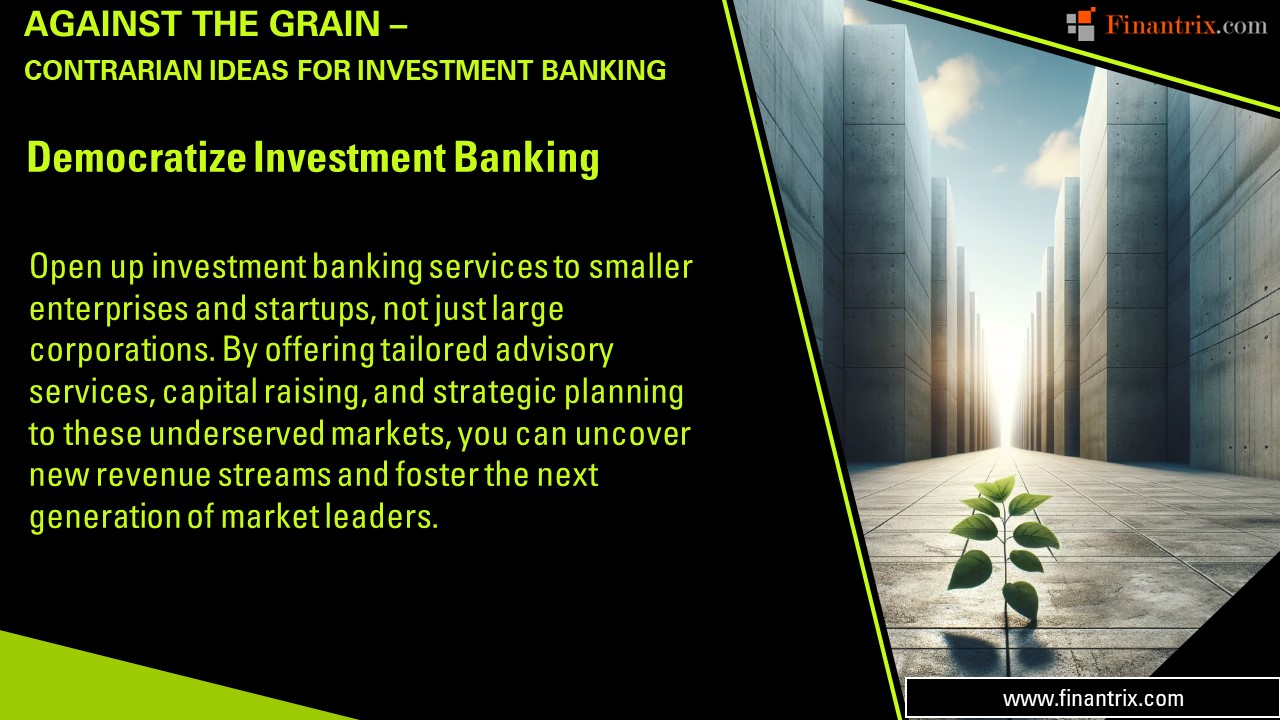 AGAINST THE GRAIN –
CONTRARIAN IDEAS FOR INVESTMENT BANKING

Finantrix.com

Democratize Investment Banking

Open up investment banking services to smaller enterprises and startups, not just large corporations. By offering tailored advisory services, capital raising, and strategic planning to these underserved markets, you can uncover new revenue streams and foster the next generation of market leaders.

www.finantrix.com